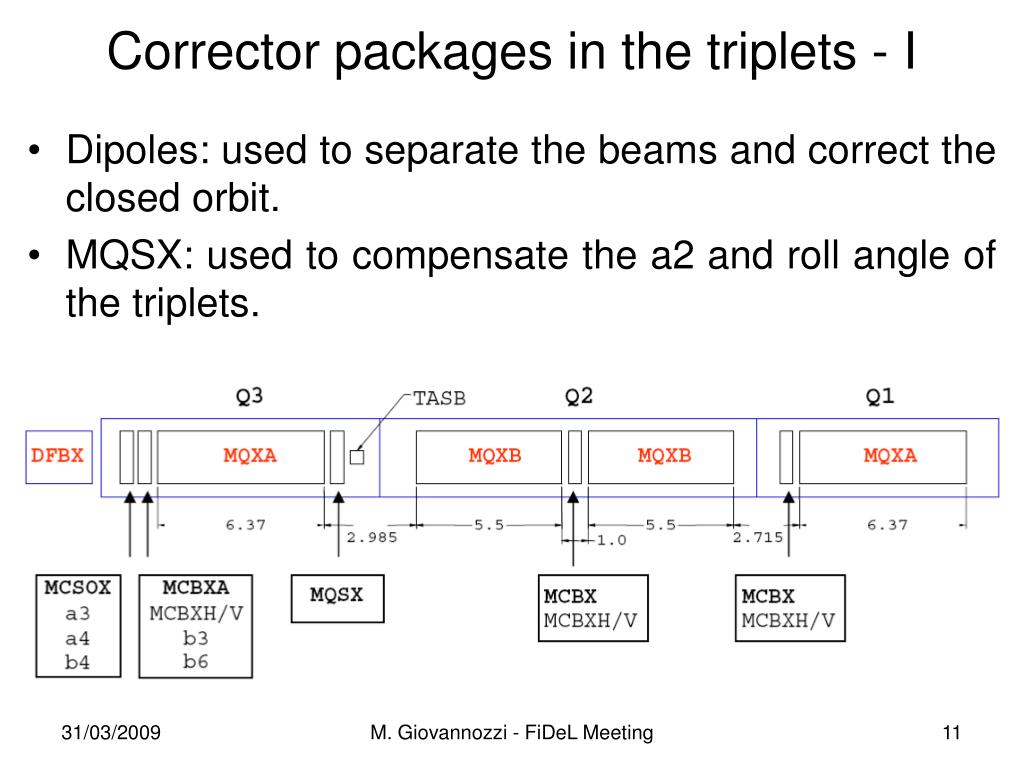 Corrector packages in the triplets - I

• Dipoles: used to separate the beams and correct the closed orbit.

• MQSX: used to compensate the a2 and roll angle of the triplets.

Q3
TASB
Q2
Q1
DFBX
MQXA
MQXB
MQXB
MQXA
6.37
2.985
5.5
1.0
5.5
2.715
6.37

MCSOX
a3
a4
b4

MCBXA
MCBXH/V
b3
b6

MQSX

MCBX
MCBXH/V

MCBX
MCBXH/V

31/03/2009
M. Giovannozzi - FiDeL Meeting
11